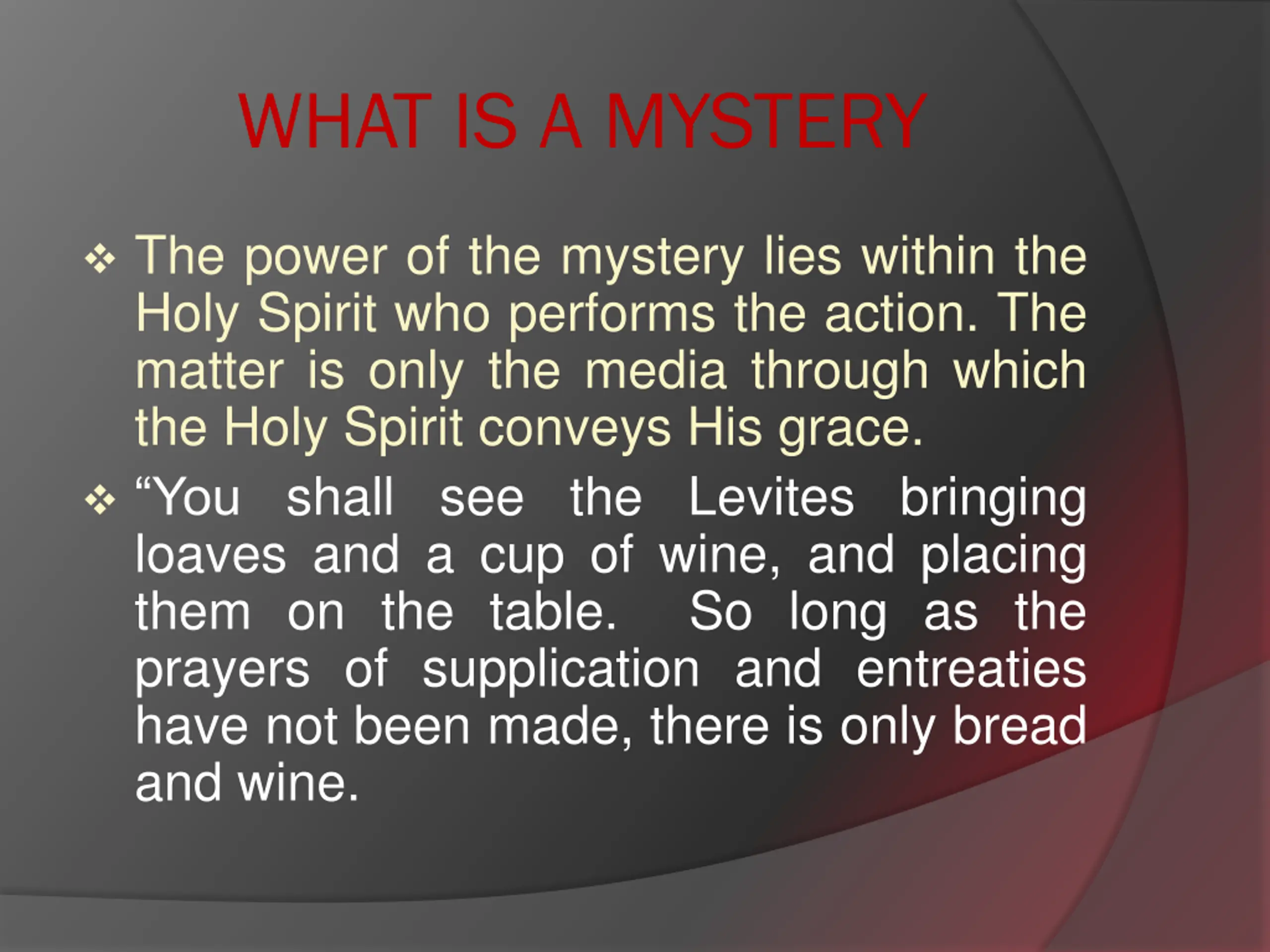 WHAT IS A MYSTERY

❖ The power of the mystery lies within the Holy Spirit who performs the action. The matter is only the media through which the Holy Spirit conveys His grace.

❖ “You shall see the Levites bringing loaves and a cup of wine, and placing them on the table. So long as the prayers of supplication and entreaties have not been made, there is only bread and wine.